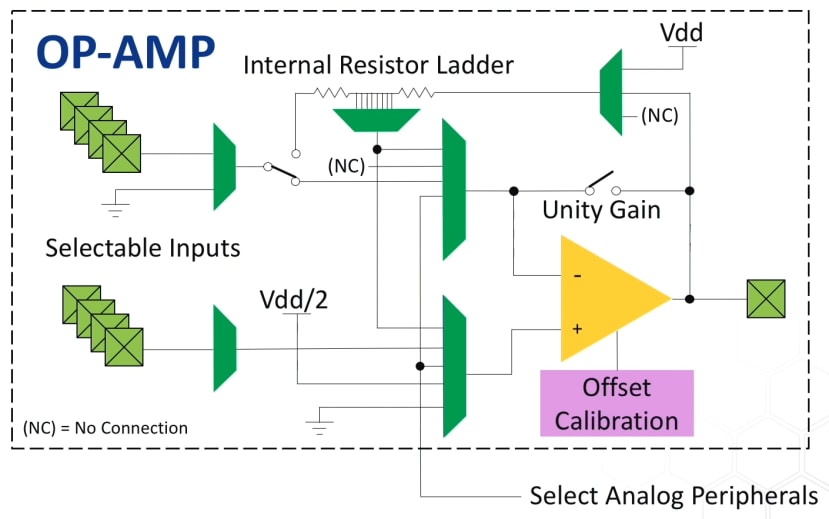 OP-AMP

Internal Resistor Ladder

Vdd

(NC)

(NC)

Unity Gain

Selectable Inputs

Vdd/2

-

+

Offset Calibration

(NC) = No Connection

Select Analog Peripherals